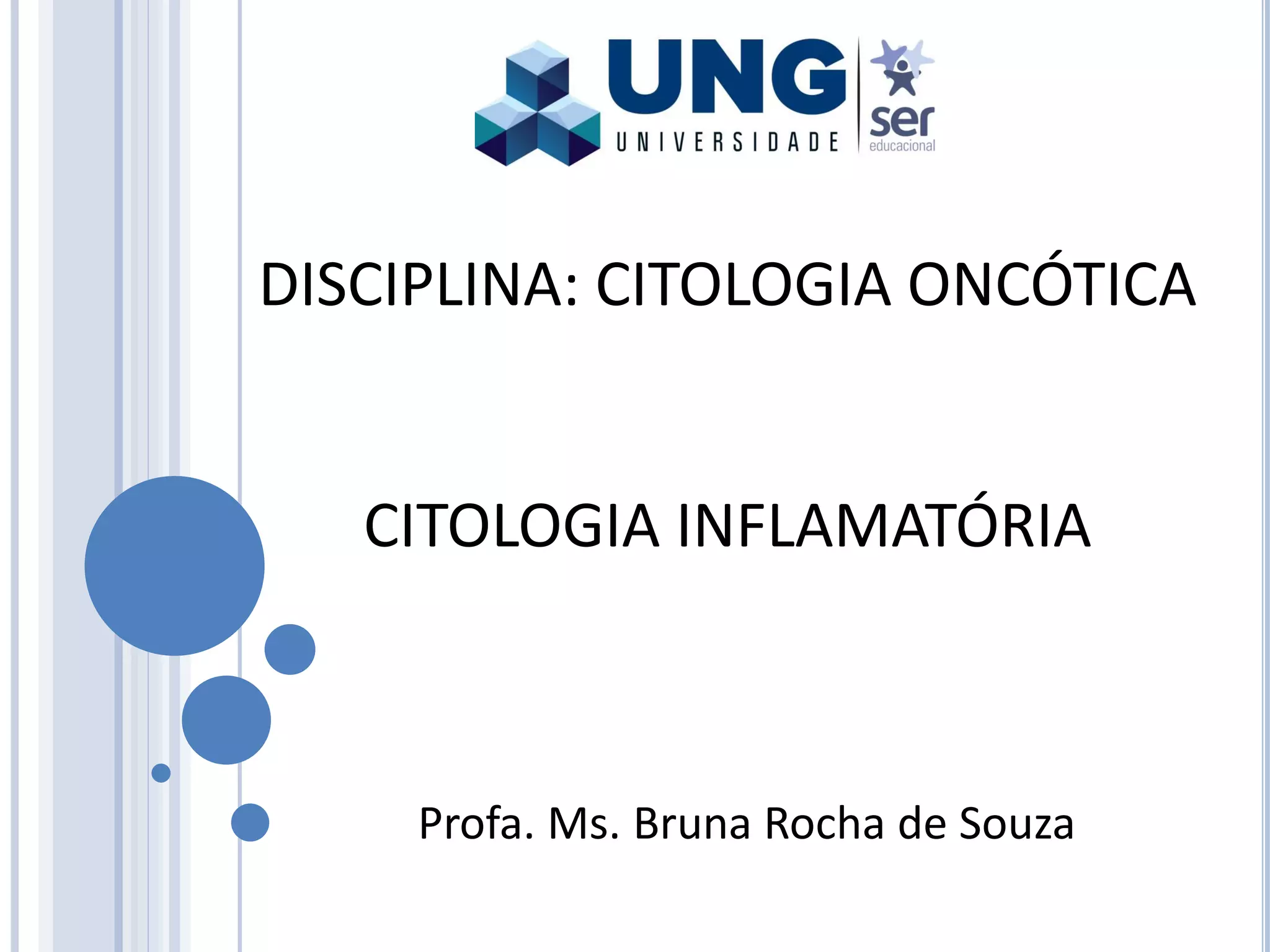 UNG
UNIVERSIDADE
ser
educacional

DISCIPLINA: CITOLOGIA ONCÓTICA

CITOLOGIA INFLAMATÓRIA

Profa. Ms. Bruna Rocha de Souza